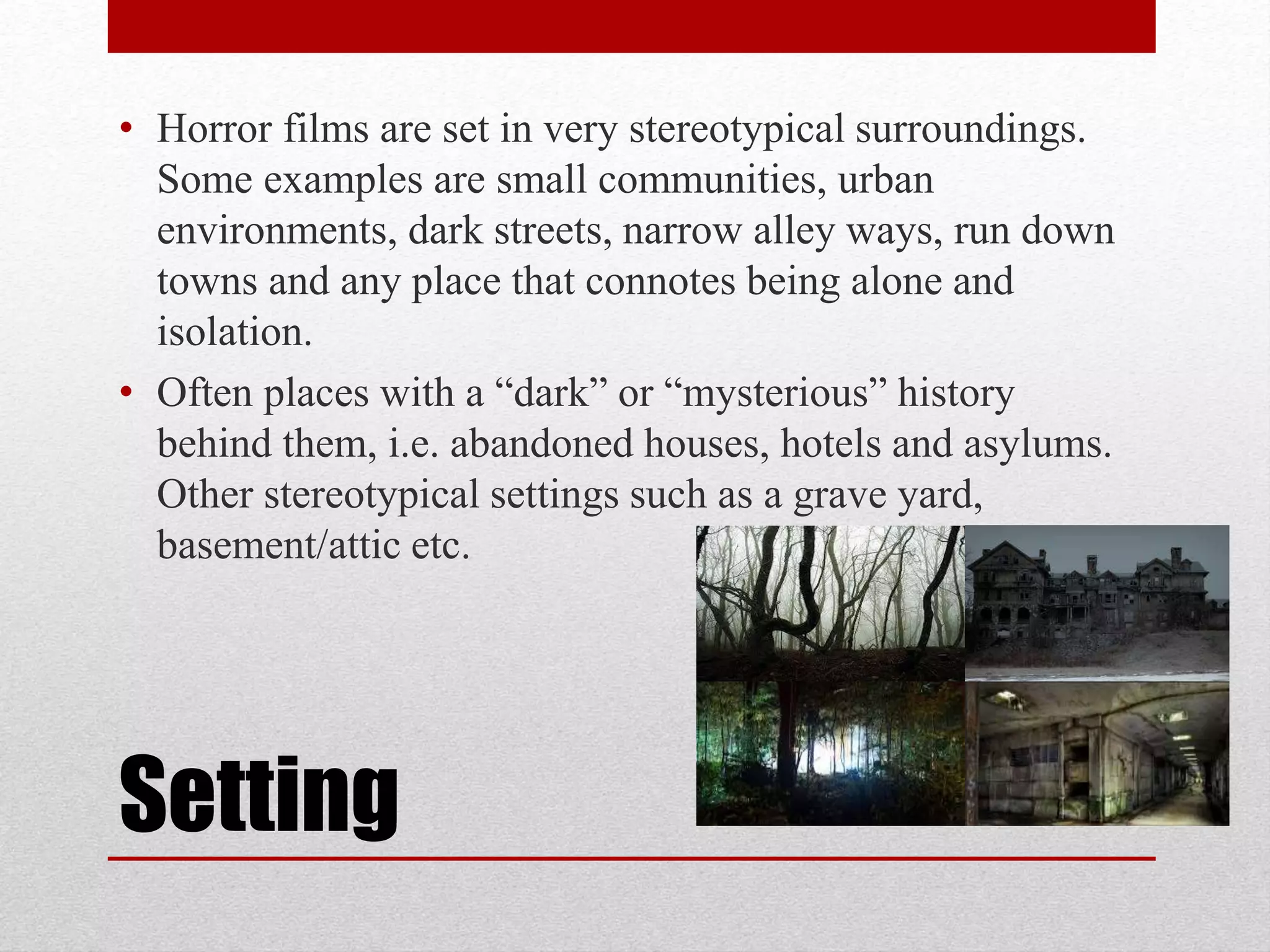 • Horror films are set in very stereotypical surroundings. Some examples are small communities, urban environments, dark streets, narrow alley ways, run down towns and any place that connotes being alone and isolation.

• Often places with a “dark” or “mysterious” history behind them, i.e. abandoned houses, hotels and asylums. Other stereotypical settings such as a grave yard, basement/attic etc.

Setting